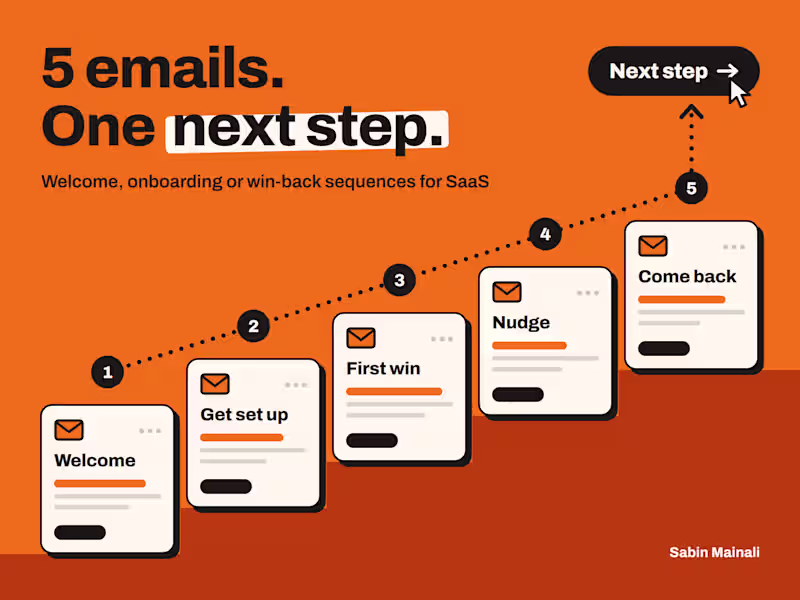 5 emails.
One next step.

Welcome, onboarding or win-back sequences for SaaS

Next step →

1
Welcome

2
Get set up

3
First win

4
Nudge

5
Come back

Sabin Mainali